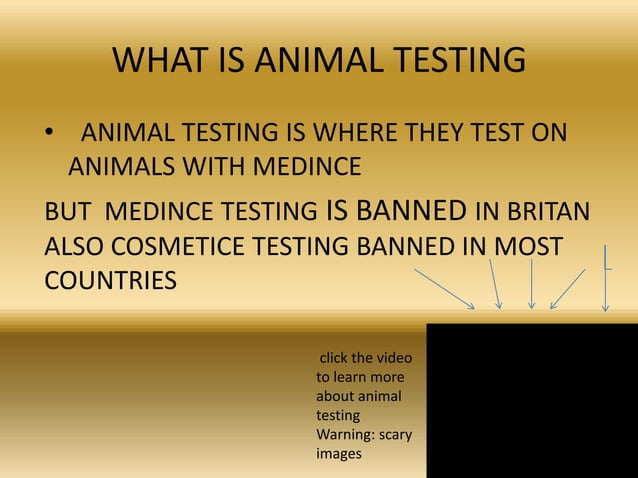 WHAT IS ANIMAL TESTING

• ANIMAL TESTING IS WHERE THEY TEST ON ANIMALS WITH MEDINCE

BUT MEDINCE TESTING IS BANNED IN BRITAN ALSO COSMETICE TESTING BANNED IN MOST COUNTRIES

click the video to learn more about animal testing
Warning: scary images